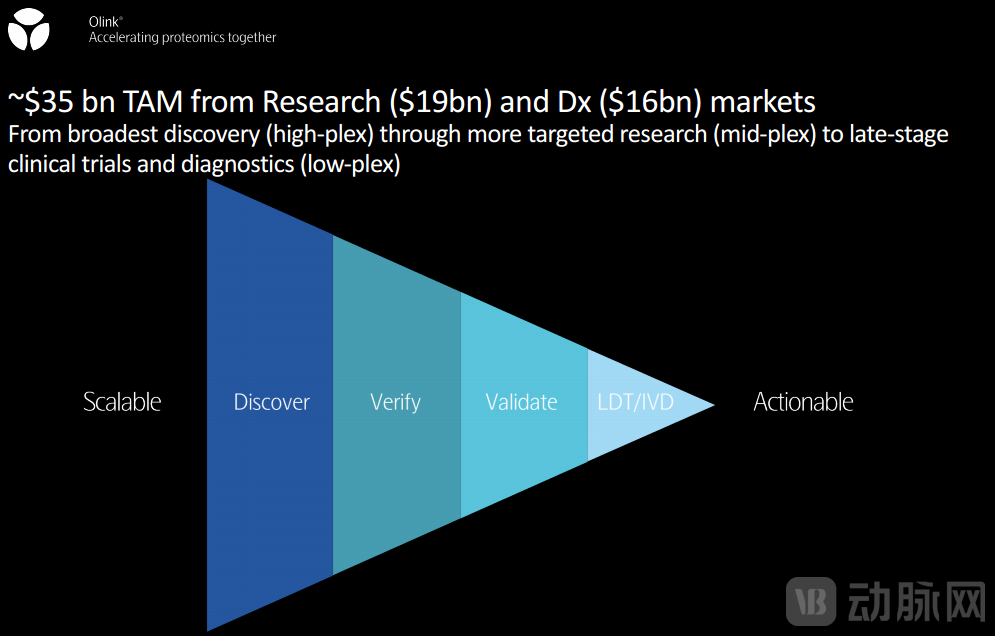 Olink®
Accelerating proteomics together

~\$35 bn TAM from Research (\$19bn) and Dx (\$16bn) markets
From broadest discovery (high-plex) through more targeted research (mid-plex) to late-stage clinical trials and diagnostics (low-plex)

Scalable

Discover

Verify

Validate

LDT/IVD

Actionable

VB 动脉网